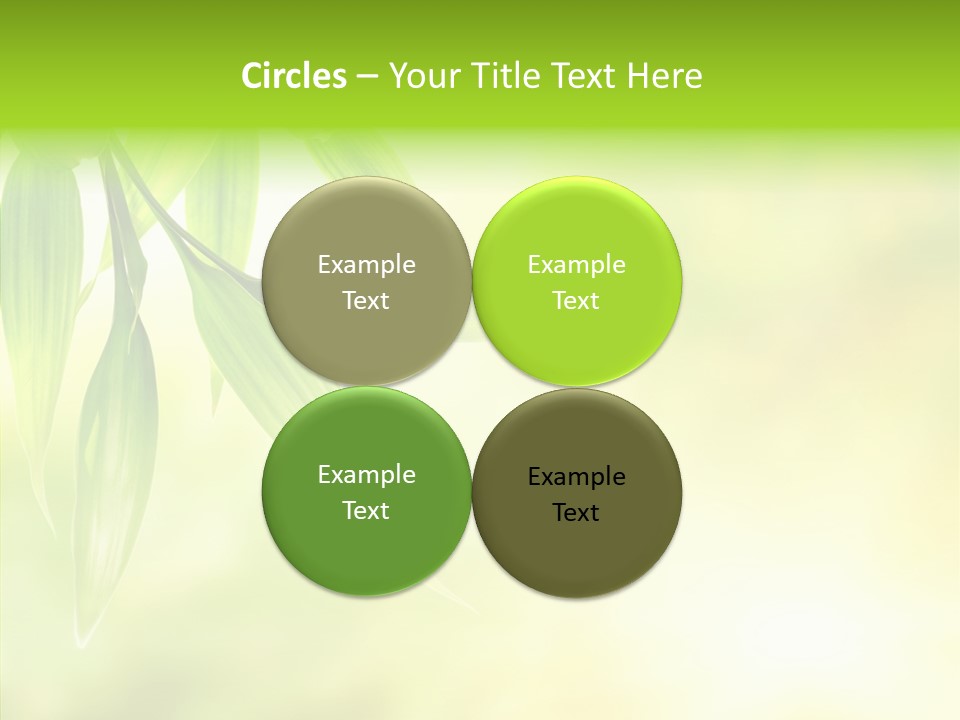 Circles – Your Title Text Here

Example Text

Example Text

Example Text

Example Text